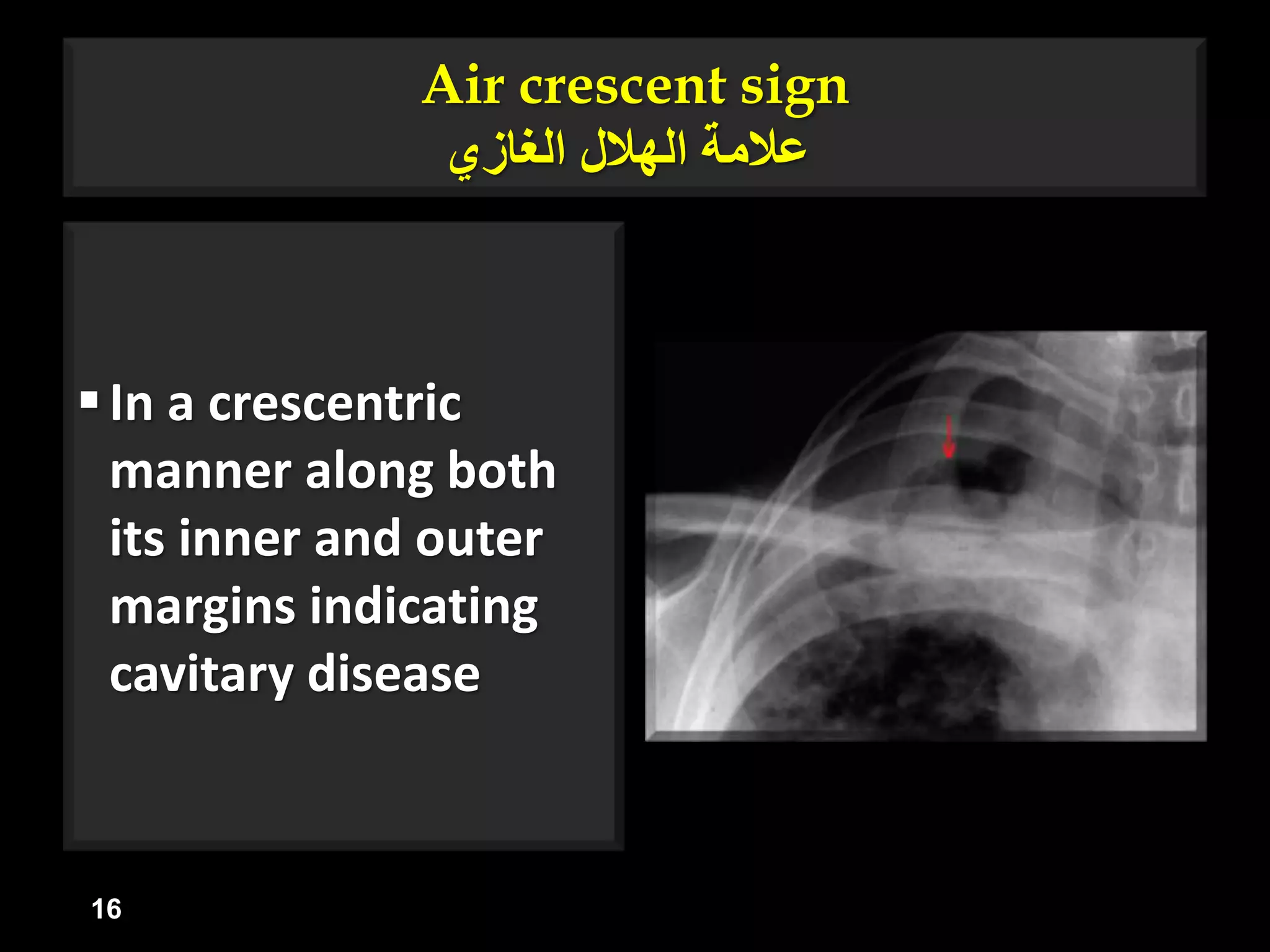 Air crescent sign
علامة الهلال الغازي

▪ In a crescentric manner along both its inner and outer margins indicating cavitary disease

16